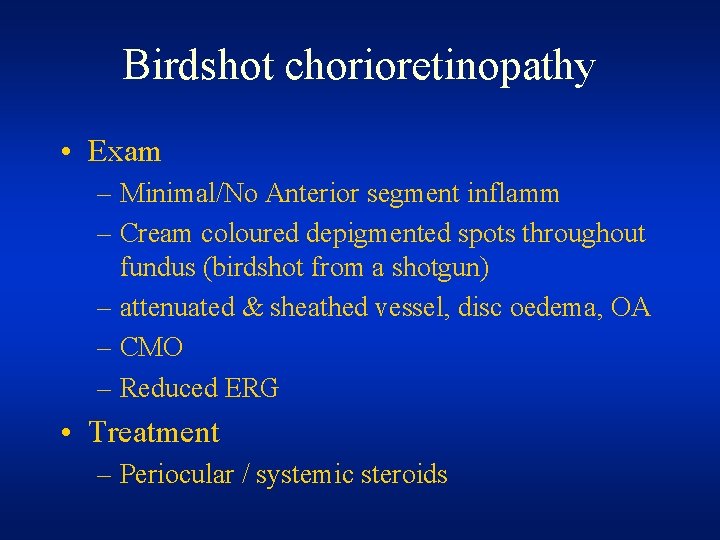 Birdshot chorioretinopathy

• Exam
– Minimal/No Anterior segment inflamm
– Cream coloured depigmented spots throughout fundus (birdshot from a shotgun)
– attenuated & sheathed vessel, disc oedema, OA
– CMO
– Reduced ERG

• Treatment
– Periocular / systemic steroids